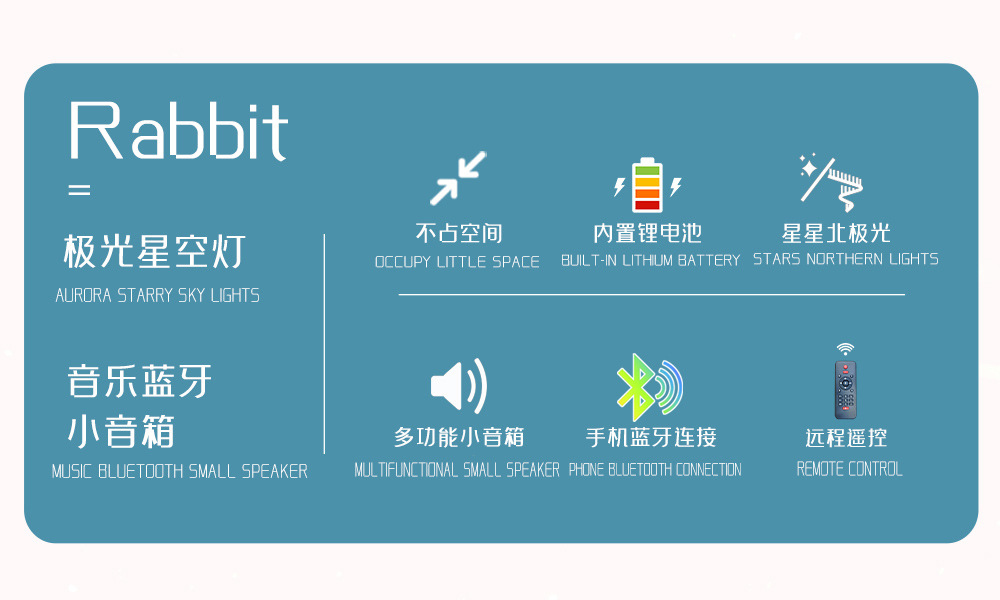 Rabbit
=
极光星空灯
AURORA STARRY SKY LIGHTS

音乐蓝牙
小音箱
MUSIC BLUETOOTH SMALL SPEAKER

不占空间
OCCUPY LITTLE SPACE

内置锂电池
BUILT-IN LITHIUM BATTERY

星星北极光
STARS NORTHERN LIGHTS

多功能小音箱
MULTIFUNCTIONAL SMALL SPEAKER

手机蓝牙连接
PHONE BLUETOOTH CONNECTION

远程遥控
REMOTE CONTROL